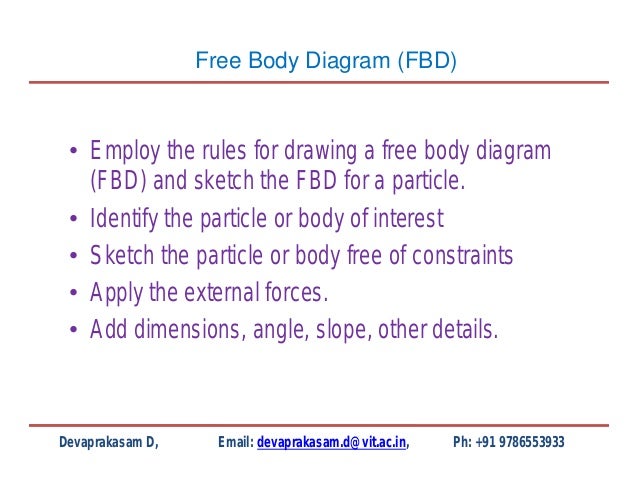 Free Body Diagram (FBD)

• Employ the rules for drawing a free body diagram (FBD) and sketch the FBD for a particle.
• Identify the particle or body of interest
• Sketch the particle or body free of constraints
• Apply the external forces.
• Add dimensions, angle, slope, other details.

Devaprakasam D, Email: devaprakasam.d@vit.ac.in, Ph: +91 9786553933